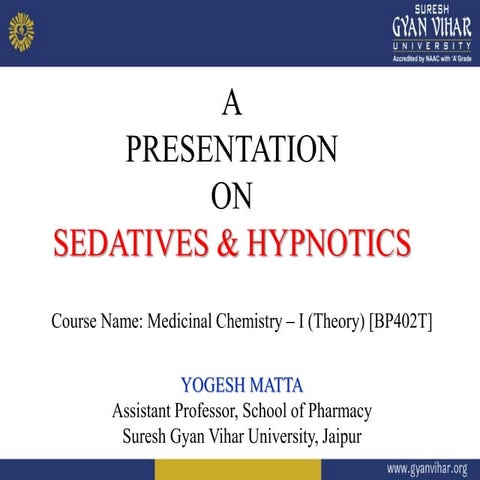 SURESH
GYAN VIHAR
UNIVERSITY
Accredited by NAAC with 'A' Grade

A
PRESENTATION
ON
SEDATIVES & HYPNOTICS

Course Name: Medicinal Chemistry – I (Theory) [BP402T]

YOGESH MATTA
Assistant Professor, School of Pharmacy
Suresh Gyan Vihar University, Jaipur

www.gyanvihar.org